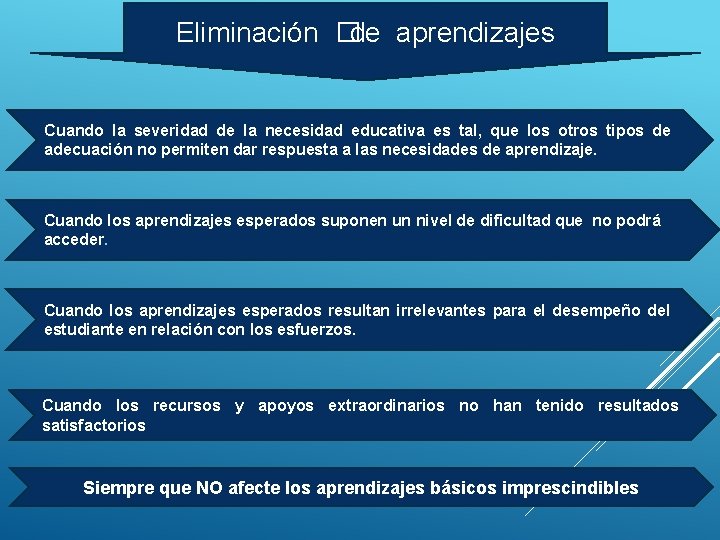 Eliminación de aprendizajes

Cuando la severidad de la necesidad educativa es tal, que los otros tipos de adecuación no permiten dar respuesta a las necesidades de aprendizaje.

Cuando los aprendizajes esperados suponen un nivel de dificultad que no podrá acceder.

Cuando los aprendizajes esperados resultan irrelevantes para el desempeño del estudiante en relación con los esfuerzos.

Cuando los recursos y apoyos extraordinarios no han tenido resultados satisfactorios

Siempre que NO afecte los aprendizajes básicos imprescindibles